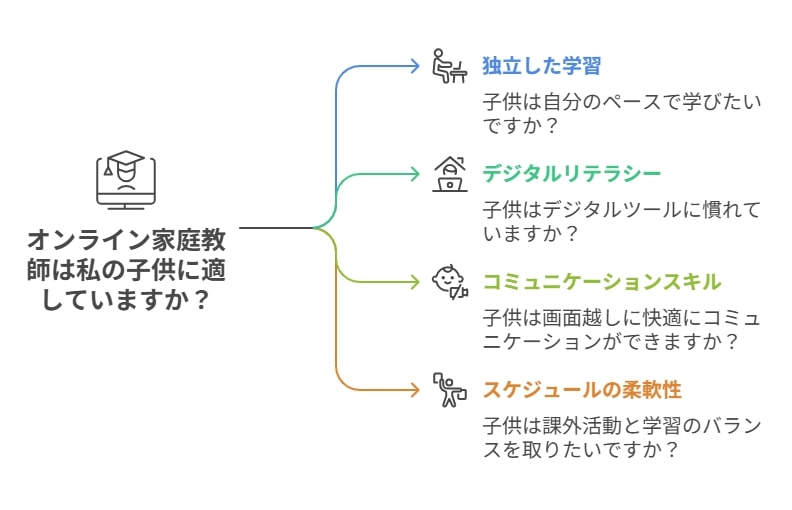 オンライン家庭教師は私の子供に適していますか？

独立した学習

子供は自分のペースで学びたいですか？

デジタルリテラシー

子供はデジタルツールに慣れていますか？

コミュニケーションスキル

子供は画面越しに快適にコミュニケーションができますか？

スケジュールの柔軟性

子供は課外活動と学習のバランスを取りたいですか？